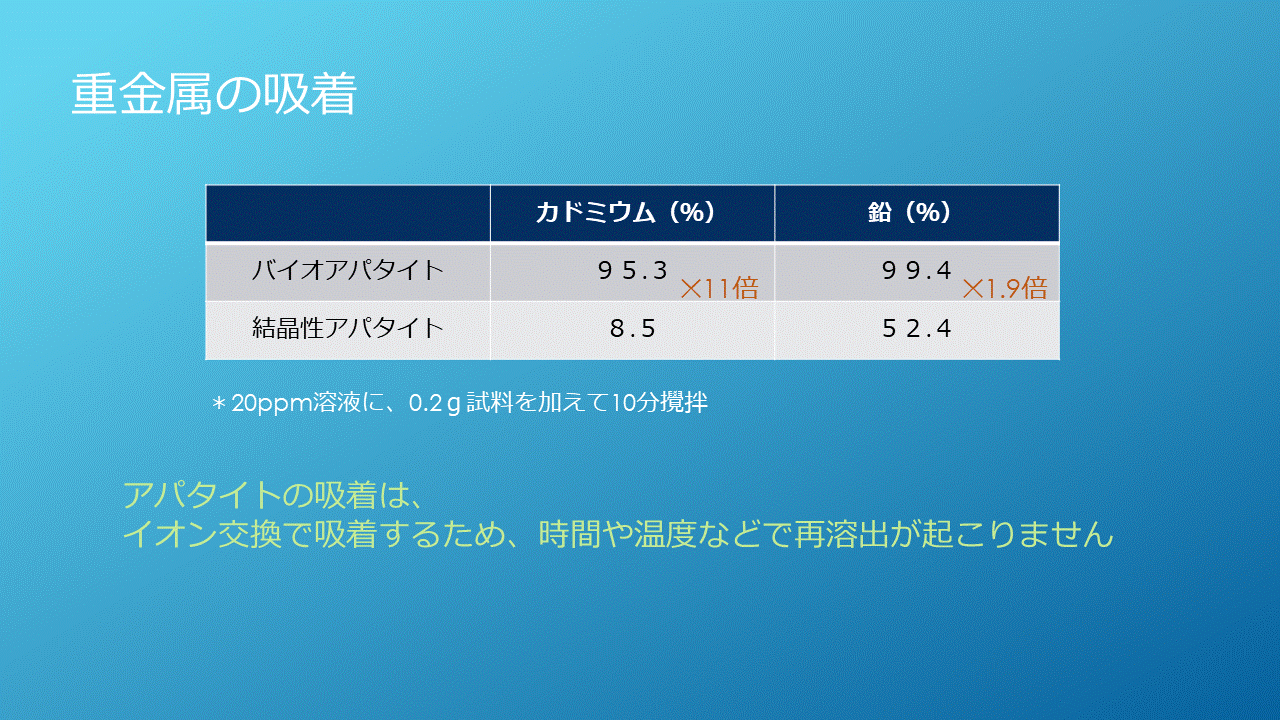 重金属の吸着

|  | カドミウム（%） | 鉛（%） |
|---|---|---|
| バイオアパタイト | ９５.３ ×11倍 | ９９.４ ×1.9倍 |
| 結晶性アパタイト | ８.５ | ５２.４ |

＊20ppm溶液に、0.2ｇ試料を加えて10分攪拌

アパタイトの吸着は、
イオン交換で吸着するため、時間や温度などで再溶出が起こりません